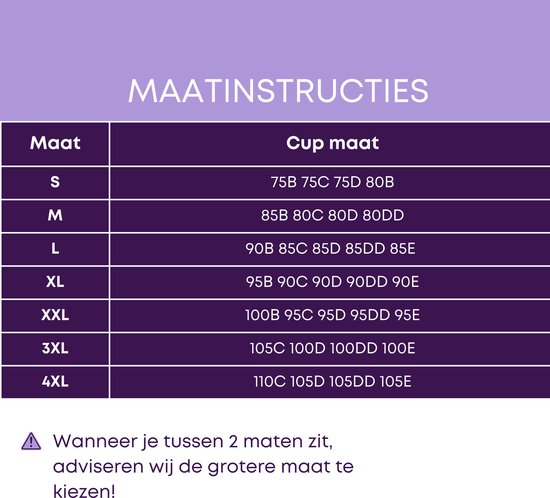 MAATINSTRUCTIES

| Maat | Cup maat |
|---|---|
| S | 75B 75C 75D 80B |
| M | 85B 80C 80D 80DD |
| L | 90B 85C 85D 85DD 85E |
| XL | 95B 90C 90D 90DD 90E |
| XXL | 100B 95C 95D 95DD 95E |
| 3XL | 105C 100D 100DD 100E |
| 4XL | 110C 105D 105DD 105E |

Wanneer je tussen 2 maten zit, adviseren wij de grotere maat te kiezen!